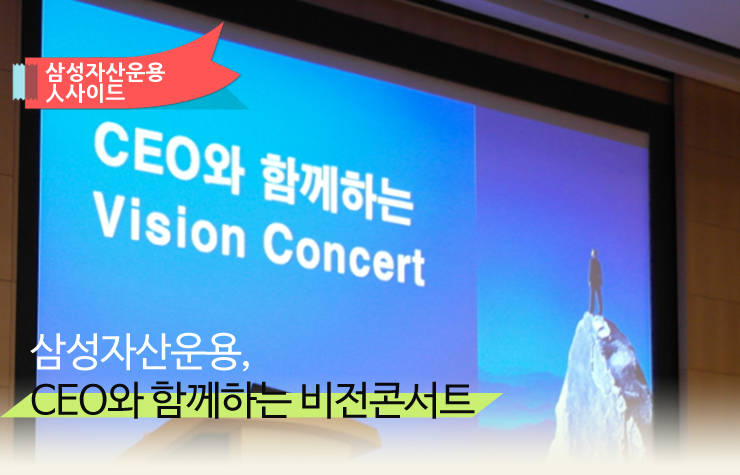 삼성자산운용
人사이드

CEO와 함께하는
Vision Concert

삼성자산운용,
CEO와 함께하는 비전콘서트